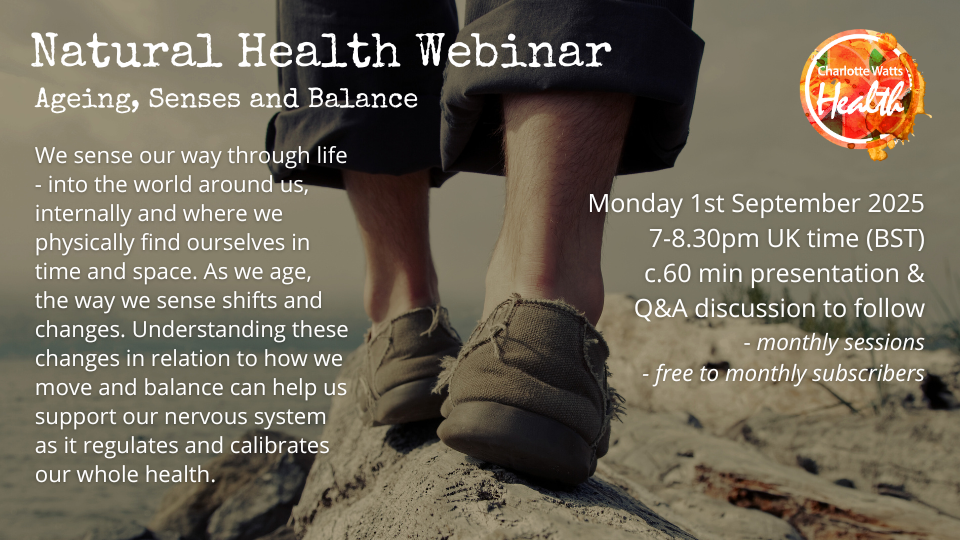 Natural Health Webinar

Ageing, Senses and Balance

We sense our way through life - into the world around us, internally and where we physically find ourselves in time and space. As we age, the way we sense shifts and changes. Understanding these changes in relation to how we move and balance can help us support our nervous system as it regulates and calibrates our whole health.

Charlotte Watts Health

Monday 1st September 2025
7-8.30pm UK time (BST)
c.60 min presentation & Q&A discussion to follow
- monthly sessions
- free to monthly subscribers